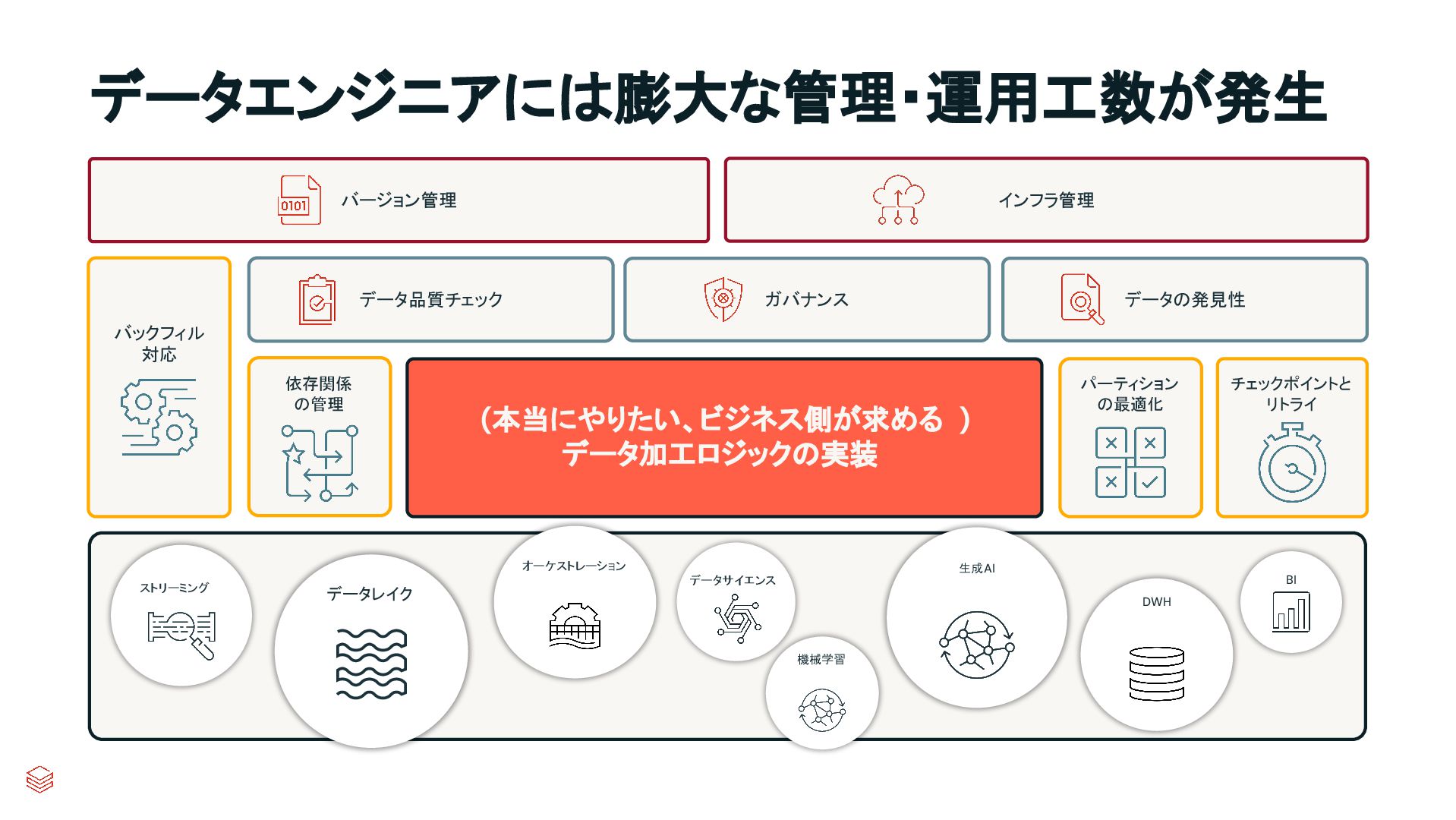 データエンジニアには膨大な管理・運用工数が発生

0101

バージョン管理

インフラ管理

バックフィル対応

データ品質チェック

ガバナンス

データの発見性

依存関係の管理

（本当にやりたい、ビジネス側が求める ）
データ加工ロジックの実装

パーティションの最適化

チェックポイントとリトライ

ストリーミング

データレイク

オーケストレーション

データサイエンス

機械学習

生成AI

DWH

BI